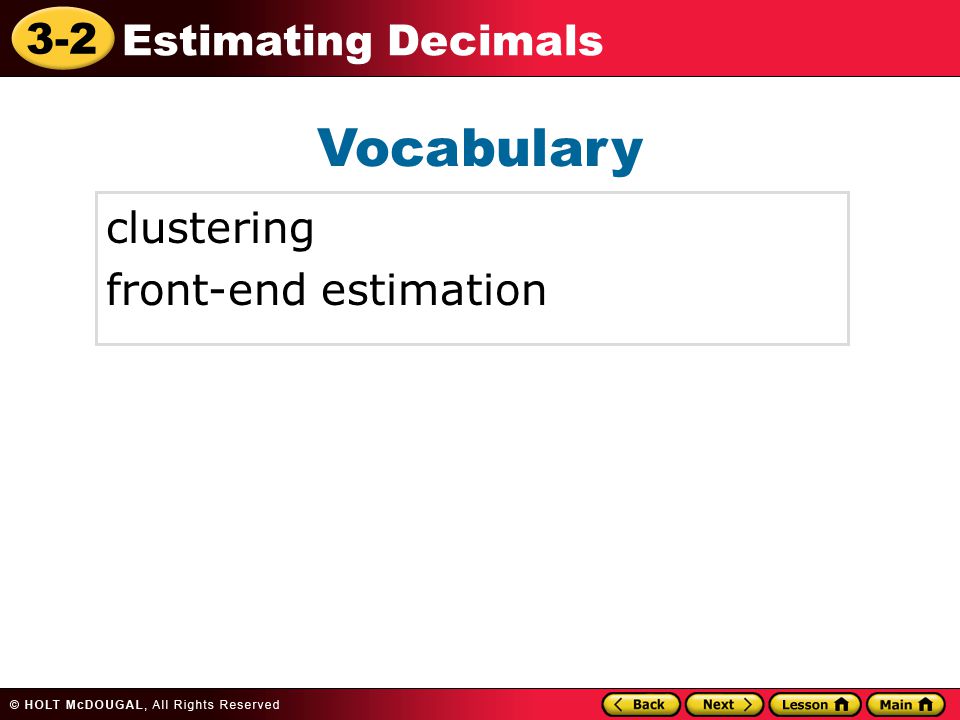 3-2 Estimating Decimals

Vocabulary

clustering
front-end estimation

© HOLT McDOUGAL, All Rights Reserved

Back Next Lesson Main